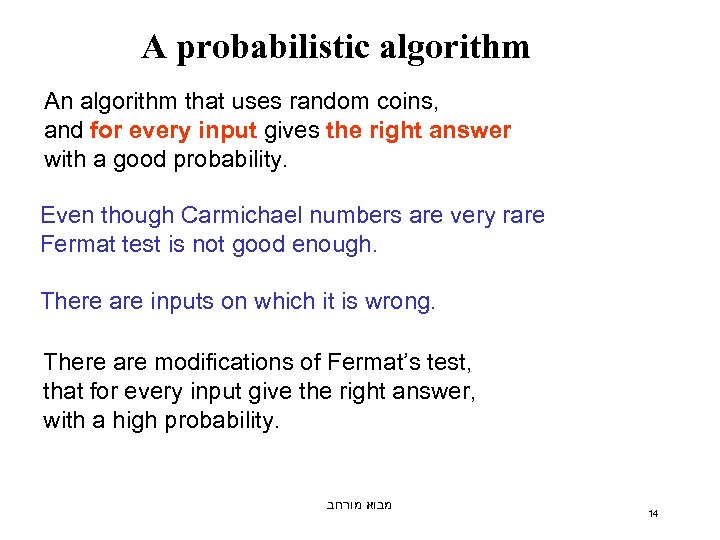 A probabilistic algorithm

An algorithm that uses random coins, and for every input gives the right answer with a good probability.

Even though Carmichael numbers are very rare Fermat test is not good enough.

There are inputs on which it is wrong.

There are modifications of Fermat's test, that for every input give the right answer, with a high probability.

מבוא מורחב

14